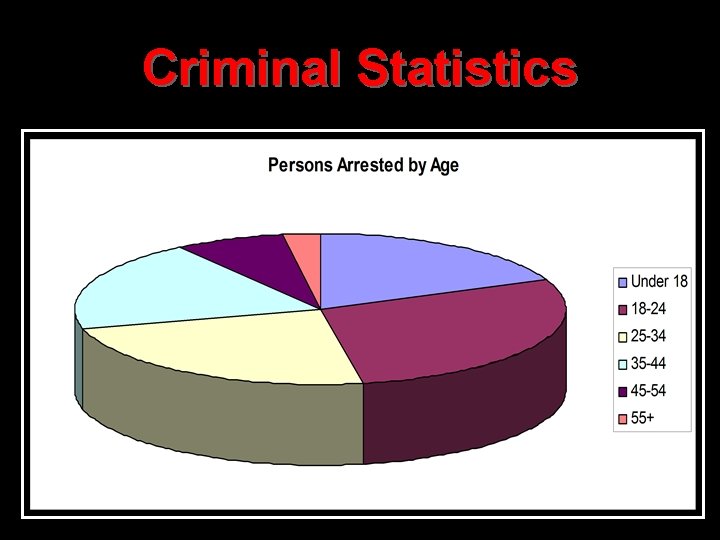 Criminal Statistics

Persons Arrested by Age

Under 18
18-24
25-34
35-44
45-54
55+